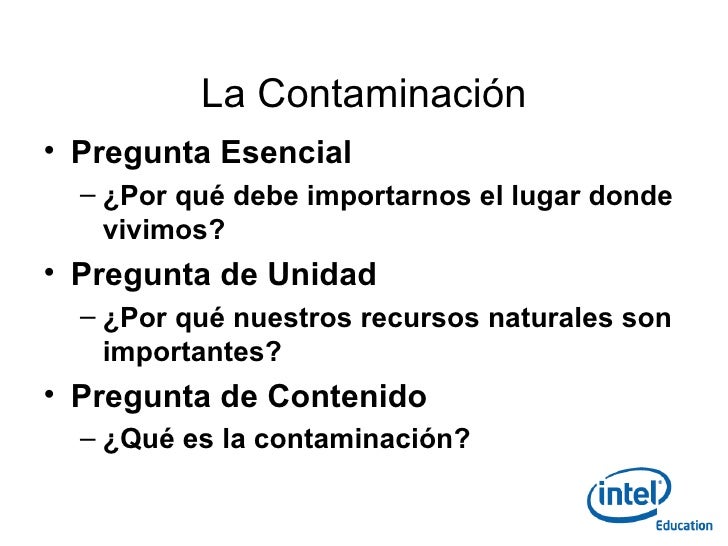 La Contaminación

• Pregunta Esencial
– ¿Por qué debe importarnos el lugar donde vivimos?

• Pregunta de Unidad
– ¿Por qué nuestros recursos naturales son importantes?

• Pregunta de Contenido
– ¿Qué es la contaminación?

intel
Education